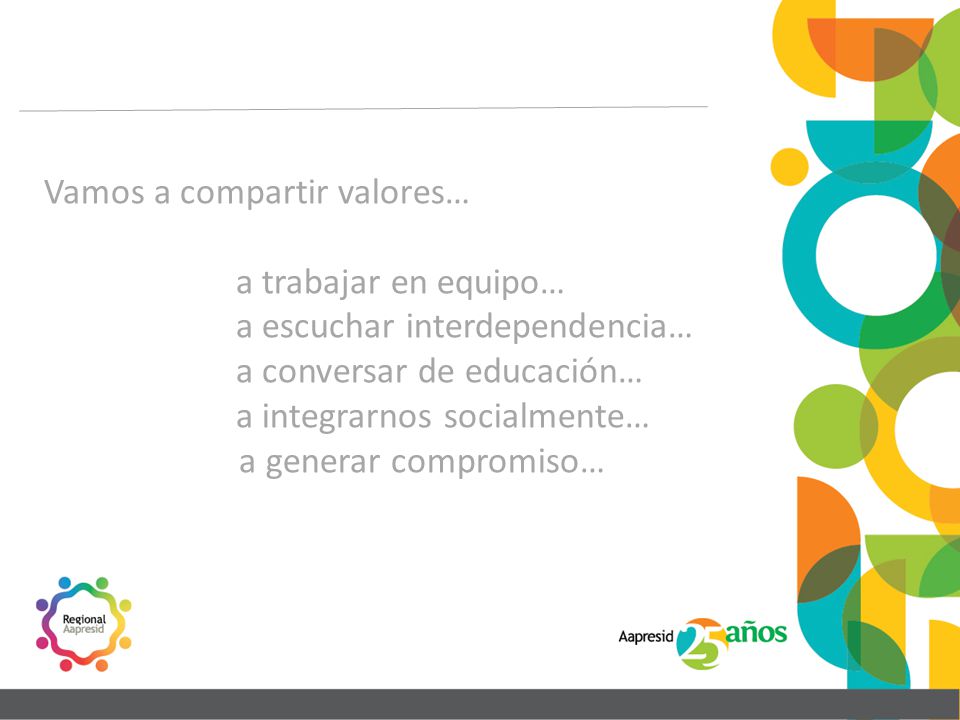 Vamos a compartir valores…

a trabajar en equipo…
a escuchar interdependencia…
a conversar de educación…
a integrarnos socialmente…
a generar compromiso…

Regional Aapresid

Aapresid 25 años